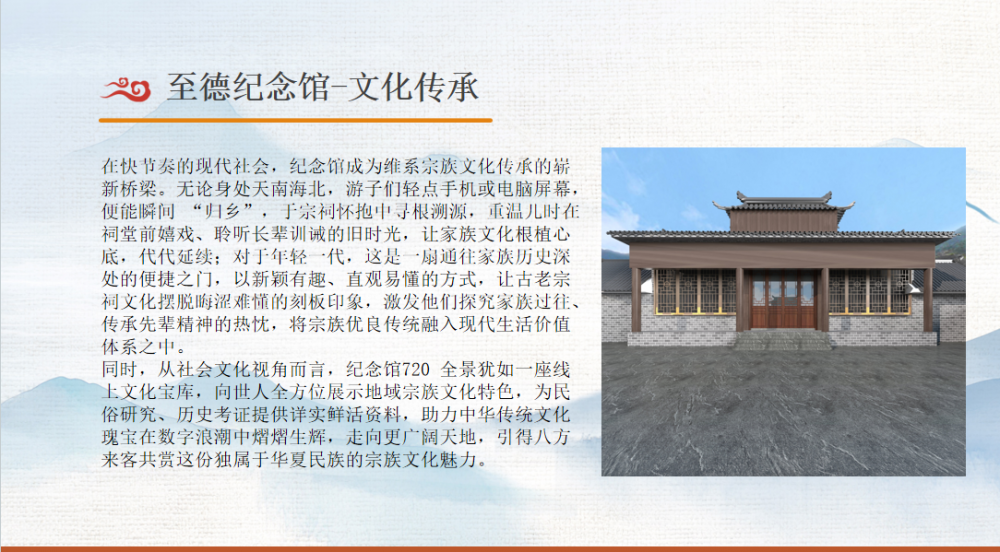 至德纪念馆-文化传承

在快节奏的现代社会，纪念馆成为维系宗族文化传承的崭新桥梁。无论身处天南海北，游子们轻点手机或电脑屏幕，便能瞬间 “归乡”，于宗祠怀抱中寻根溯源，重温儿时在祠堂前嬉戏、聆听长辈训诫的旧时光，让家族文化根植心底，代代延续；对于年轻一代，这是一扇通往家族历史深处的便捷之门，以新颖有趣、直观易懂的方式，让古老宗祠文化摆脱晦涩难懂的刻板印象，激发他们探究家族过往、传承先辈精神的热忱，将宗族优良传统融入现代生活价值体系之中。
同时，从社会文化视角而言，纪念馆720 全景犹如一座线上文化宝库，向世人全方位展示地域宗族文化特色，为民俗研究、历史考证提供详实鲜活资料，助力中华传统文化瑰宝在数字浪潮中熠熠生辉，走向更广阔天地，引得八方来客共赏这份独属于华夏民族的宗族文化魅力。